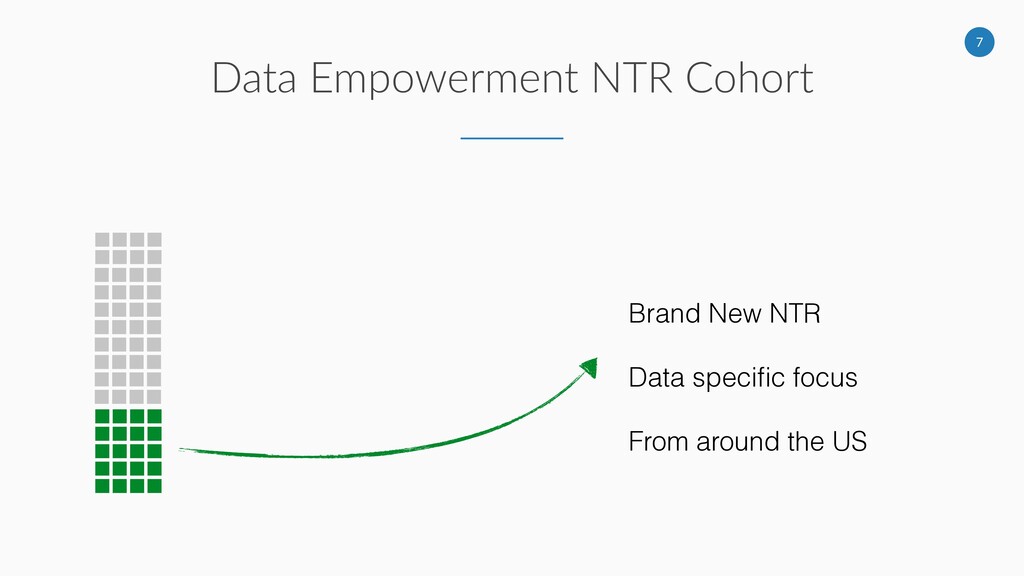 7

Data Empowerment NTR Cohort

Brand New NTR

Data specific focus

From around the US